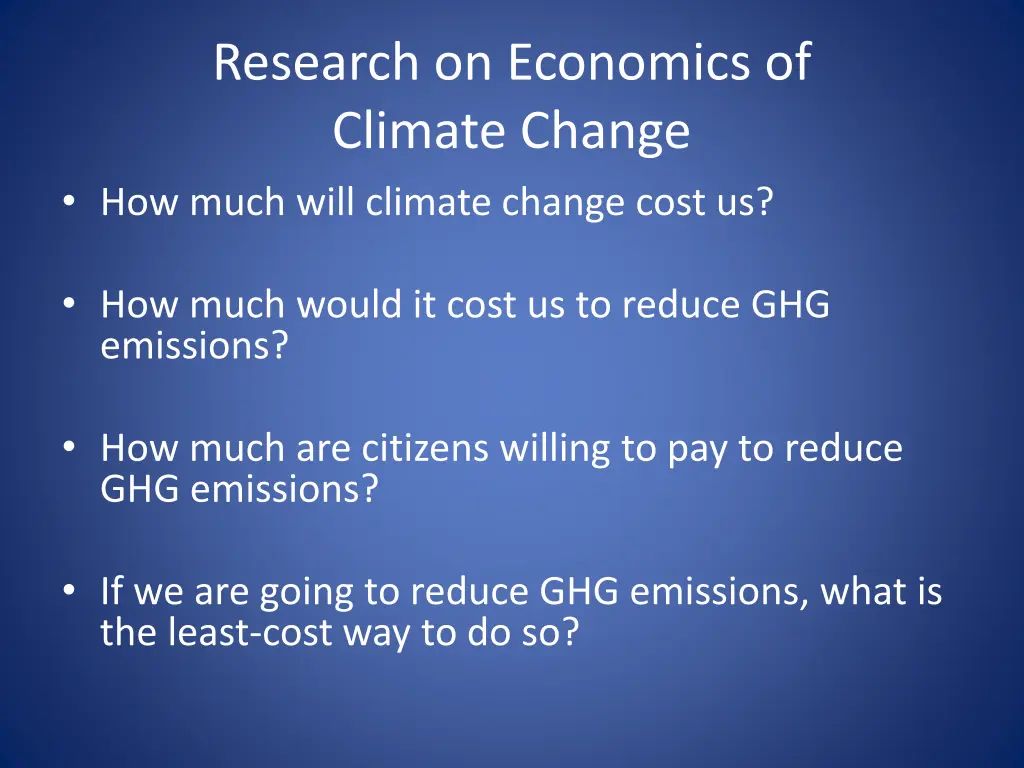 Research on Economics of Climate Change

• How much will climate change cost us?

• How much would it cost us to reduce GHG emissions?

• How much are citizens willing to pay to reduce GHG emissions?

• If we are going to reduce GHG emissions, what is the least-cost way to do so?